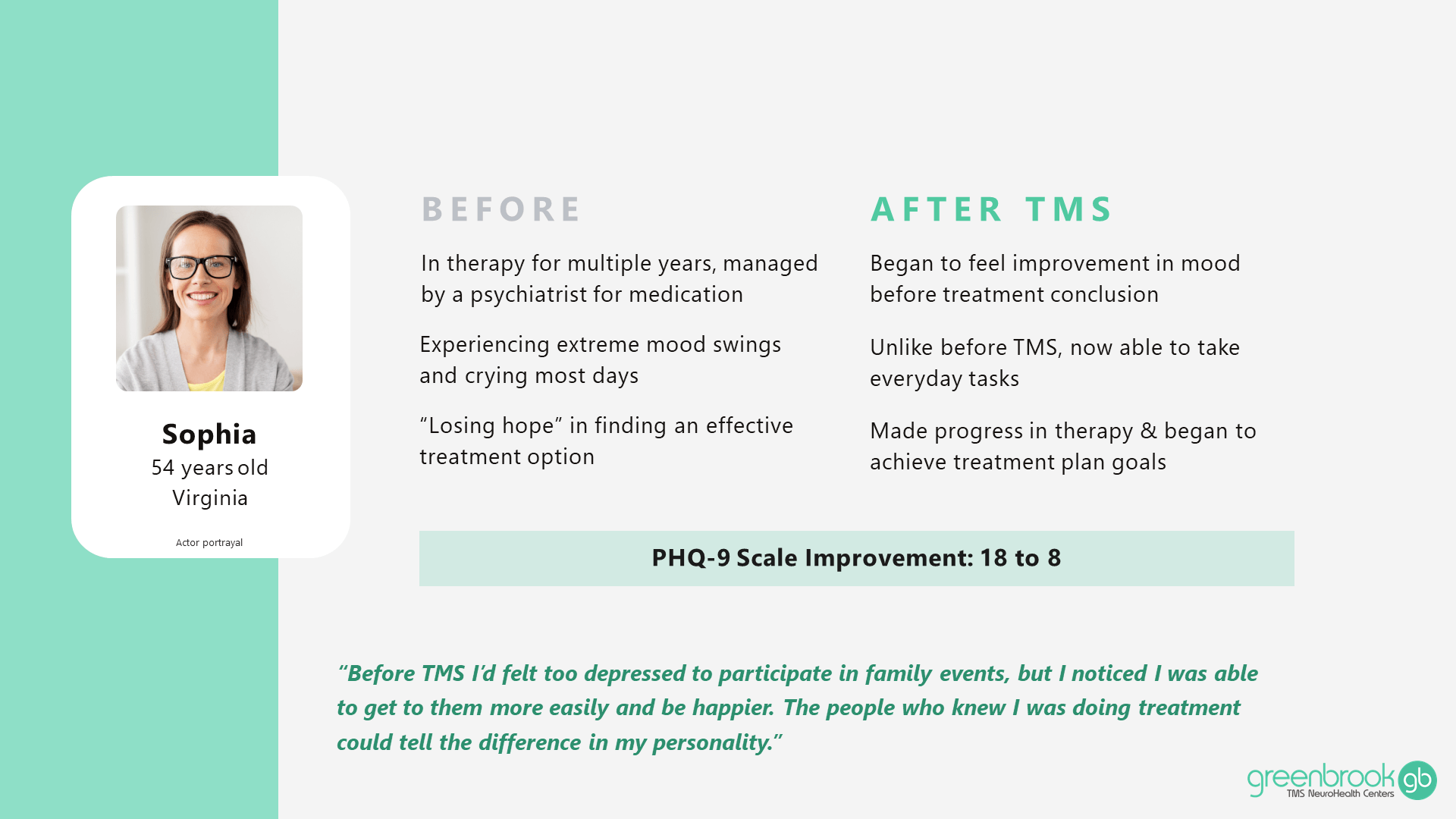 Sophia
54 years old
Virginia

Actor portrayal

BEFORE

In therapy for multiple years, managed by a psychiatrist for medication

Experiencing extreme mood swings and crying most days

“Losing hope” in finding an effective treatment option

AFTER TMS

Began to feel improvement in mood before treatment conclusion

Unlike before TMS, now able to take everyday tasks

Made progress in therapy & began to achieve treatment plan goals

PHQ-9 Scale Improvement: 18 to 8

“Before TMS I’d felt too depressed to participate in family events, but I noticed I was able to get to them more easily and be happier. The people who knew I was doing treatment could tell the difference in my personality.”

greenbrook gb
TMS NeuroHealth Centers